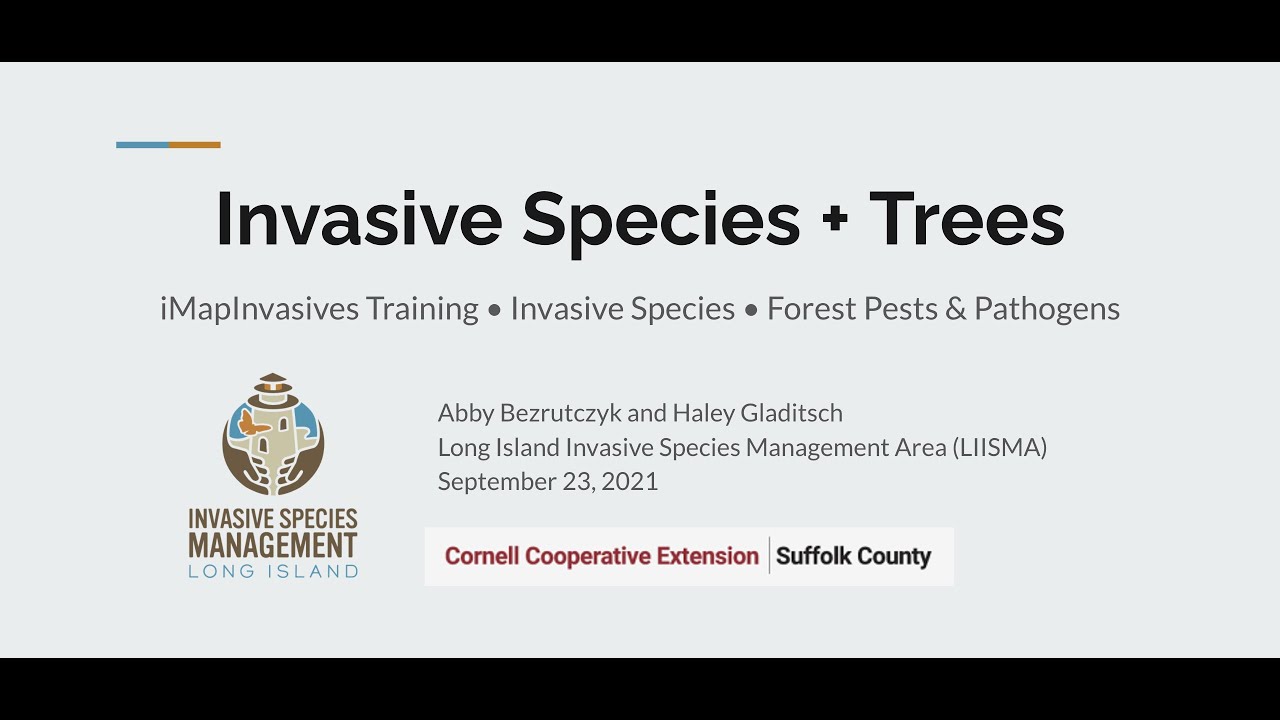 Invasive Species + Trees

iMapInvasives Training • Invasive Species • Forest Pests & Pathogens

INVASIVE SPECIES MANAGEMENT LONG ISLAND

Abby Bezrutczyk and Haley Gladitsch
Long Island Invasive Species Management Area (LIISMA)
September 23, 2021

Cornell Cooperative Extension | Suffolk County